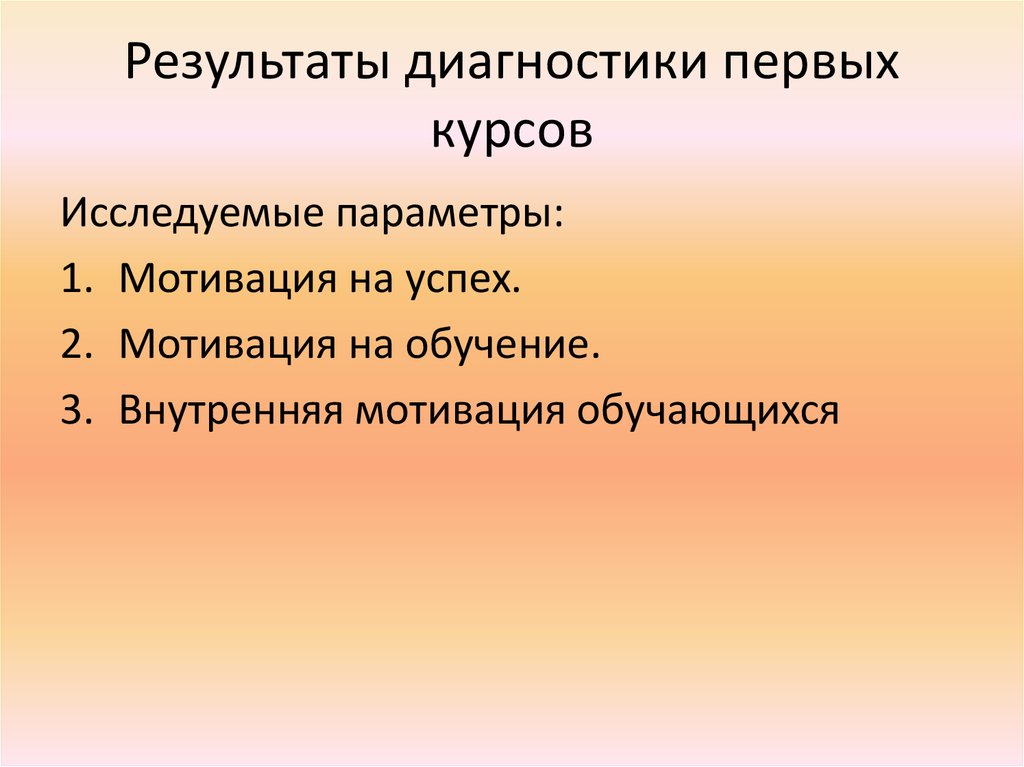 Результаты диагностики первых курсов

Исследуемые параметры:

1. Мотивация на успех.
2. Мотивация на обучение.
3. Внутренняя мотивация обучающихся